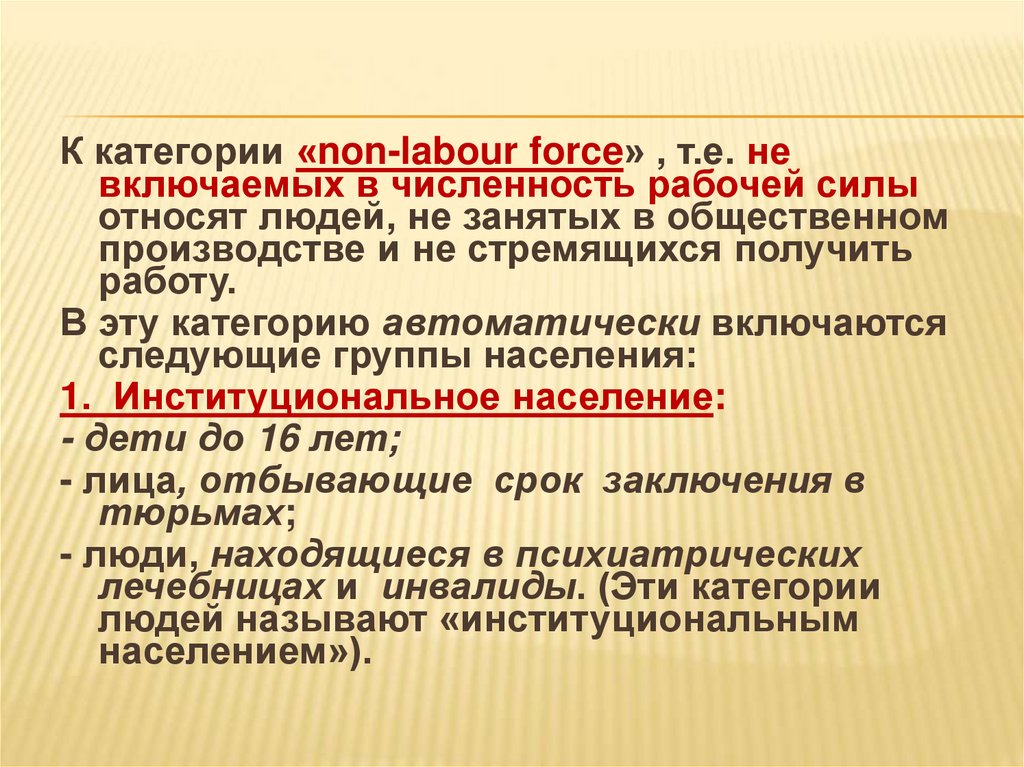 К категории «non-labour force» , т.е. не включаемых в численность рабочей силы относят людей, не занятых в общественном производстве и не стремящихся получить работу.

В эту категорию автоматически включаются следующие группы населения:

1. Институциональное население:

- дети до 16 лет;

- лица, отбывающие срок заключения в тюрьмах;

- люди, находящиеся в психиатрических лечебницах и инвалиды. (Эти категории людей называют «институциональным населением»).